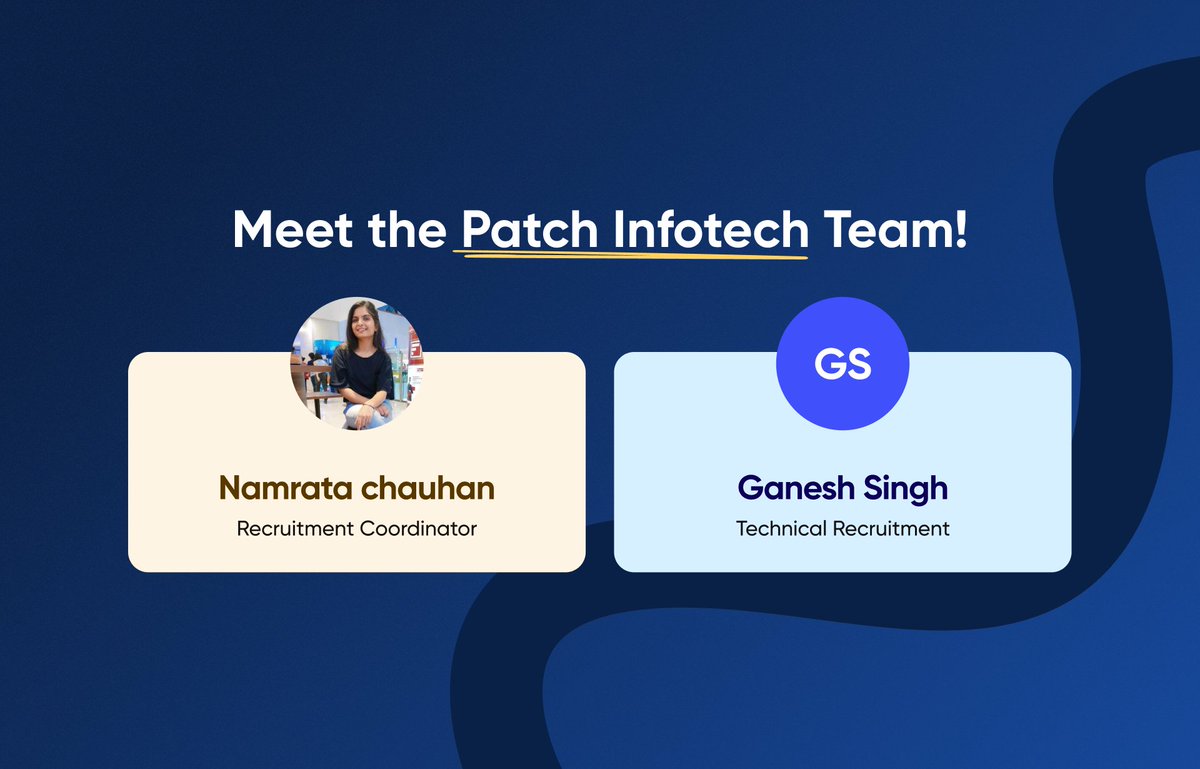 Meet the Patch Infotech Team!

Namrata chauhan
Recruitment Coordinator

GS

Ganesh Singh
Technical Recruitment